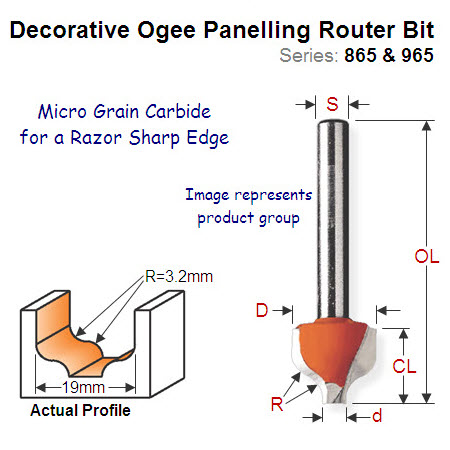 Decorative Ogee Panelling Router Bit
Series: 865 & 965

Micro Grain Carbide
for a Razor Sharp Edge

Image represents
product group

S

OL

D

CL

R

d

R=3.2mm

19mm

Actual Profile